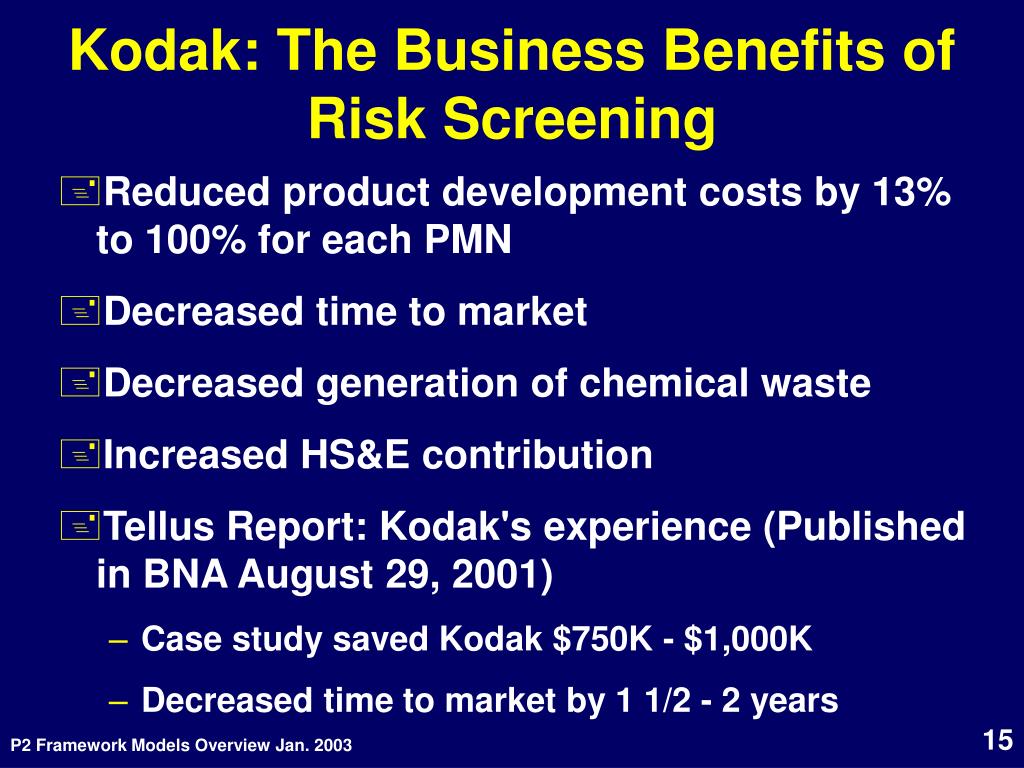 Kodak: The Business Benefits of Risk Screening

Reduced product development costs by 13% to 100% for each PMN

Decreased time to market

Decreased generation of chemical waste

Increased HS&E contribution

Tellus Report: Kodak's experience (Published in BNA August 29, 2001)

– Case study saved Kodak \$750K - \$1,000K

– Decreased time to market by 1 1/2 - 2 years

P2 Framework Models Overview Jan. 2003

15